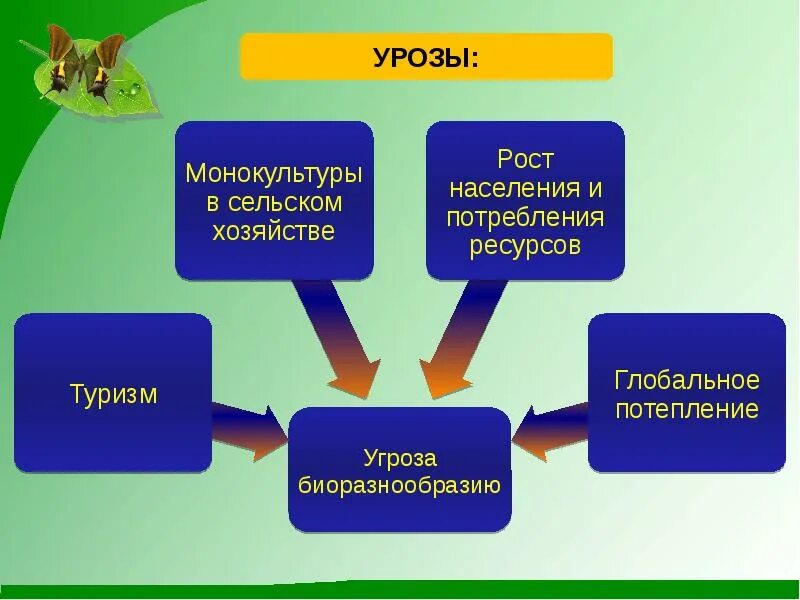 УРОЗЫ:

Монокультуры в сельском хозяйстве

Рост населения и потребления ресурсов

Туризм

Глобальное потепление

Угроза биоразнообразию